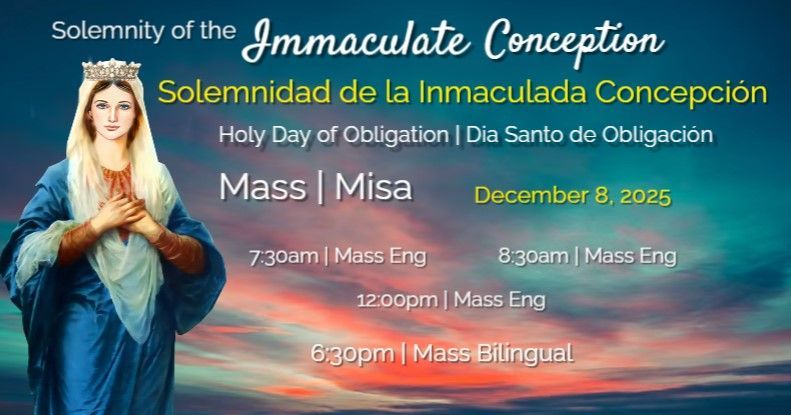 Solemnity of the Immaculate Conception

Solemnidad de la Inmaculada Concepción

Holy Day of Obligation | Dia Santo de Obligación

Mass | Misa

December 8, 2025

7:30am | Mass Eng

8:30am | Mass Eng

12:00pm | Mass Eng

6:30pm | Mass Bilingual